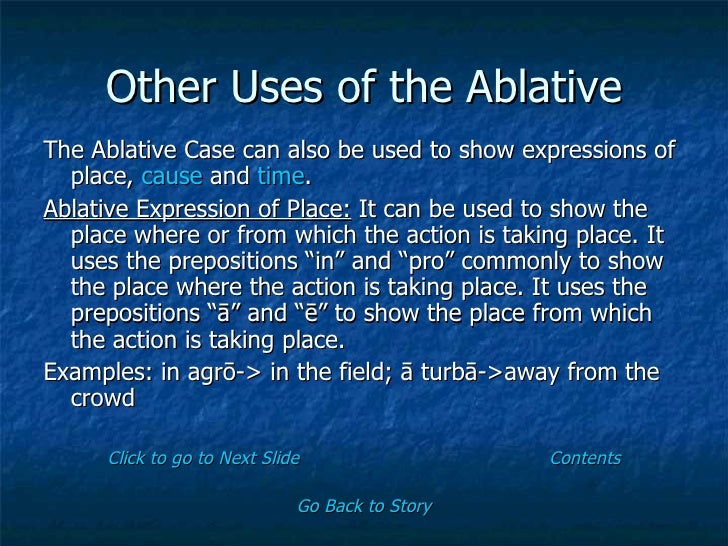 Other Uses of the Ablative

The Ablative Case can also be used to show expressions of place, cause and time.

Ablative Expression of Place: It can be used to show the place where or from which the action is taking place. It uses the prepositions “in” and “pro” commonly to show the place where the action is taking place. It uses the prepositions “ā” and “ē” to show the place from which the action is taking place.

Examples: in agrō-> in the field; ā turbā->away from the crowd

Click to go to Next Slide

Contents

Go Back to Story